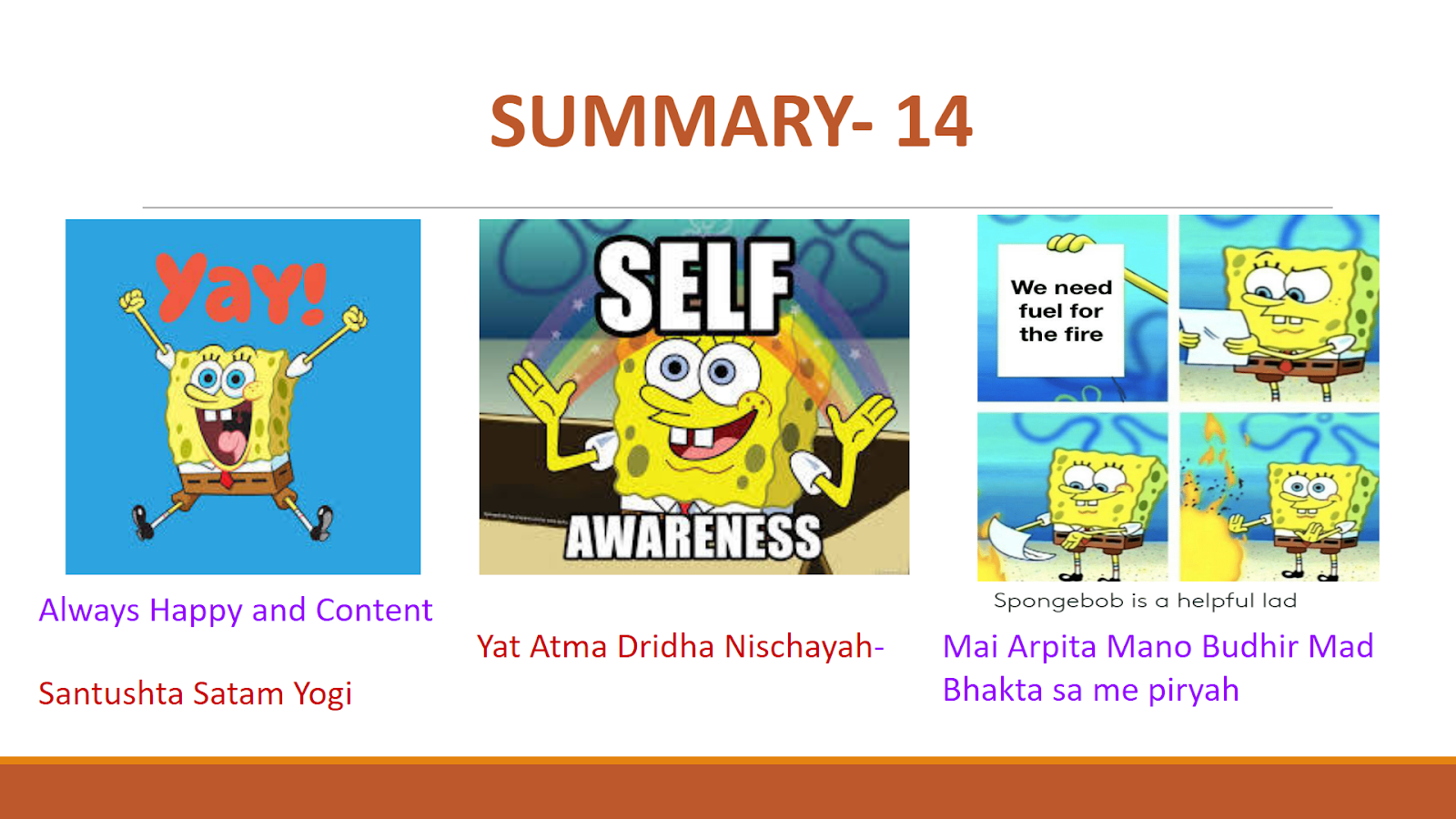 SUMMARY- 14

Yay!

Always Happy and Content

Santushta Satam Yogi

SELF

AWARENESS

Yat Atma Dridha Nischayah-

We need fuel for the fire

Spongebob is a helpful lad

Mai Arpita Mano Budhir Mad Bhakta sa me piryah